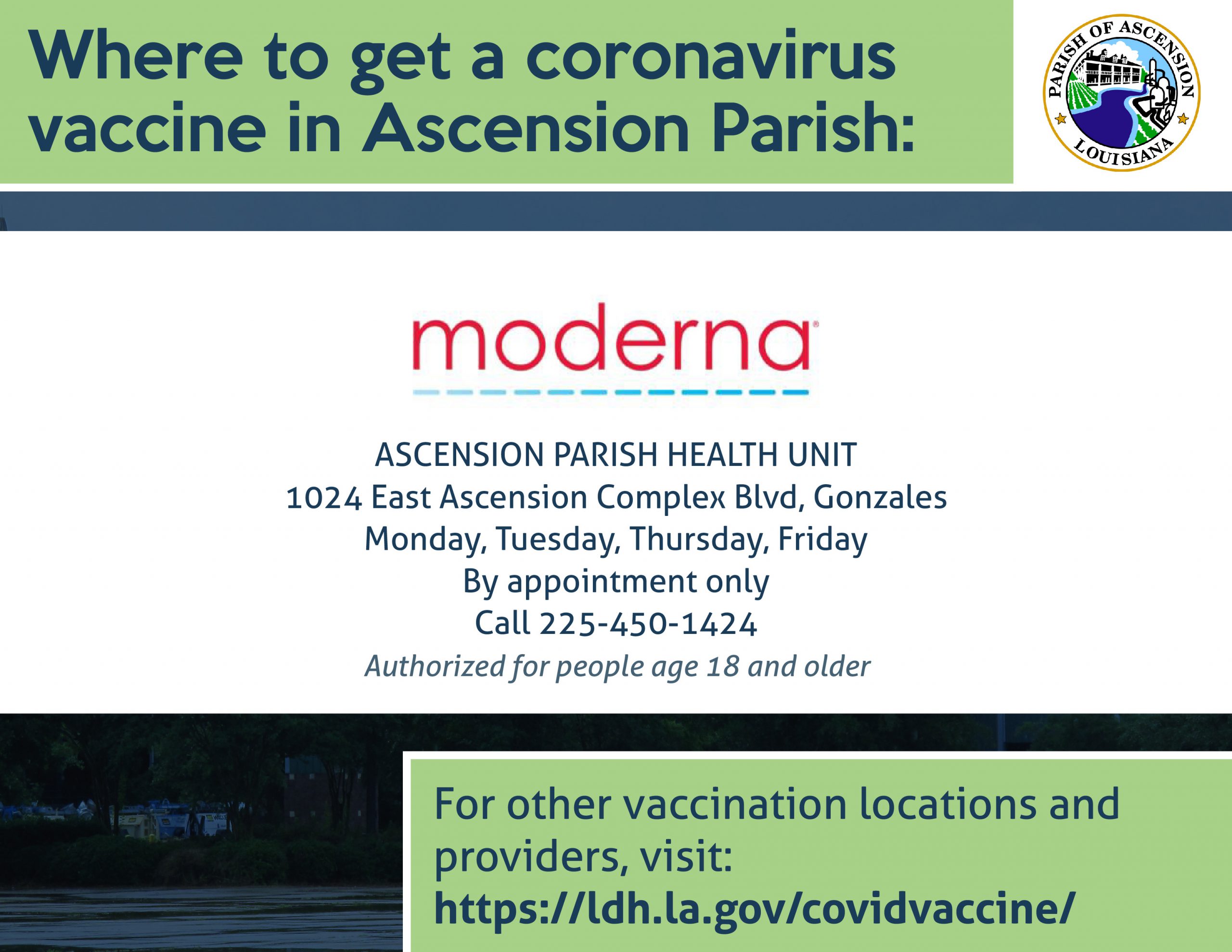 Where to get a coronavirus vaccine in Ascension Parish:

PARISH OF ASCENSION
LOUISIANA

moderna

ASCENSION PARISH HEALTH UNIT
1024 East Ascension Complex Blvd, Gonzales
Monday, Tuesday, Thursday, Friday
By appointment only
Call 225-450-1424
Authorized for people age 18 and older

For other vaccination locations and providers, visit:
https://ldh.la.gov/covidvaccine/